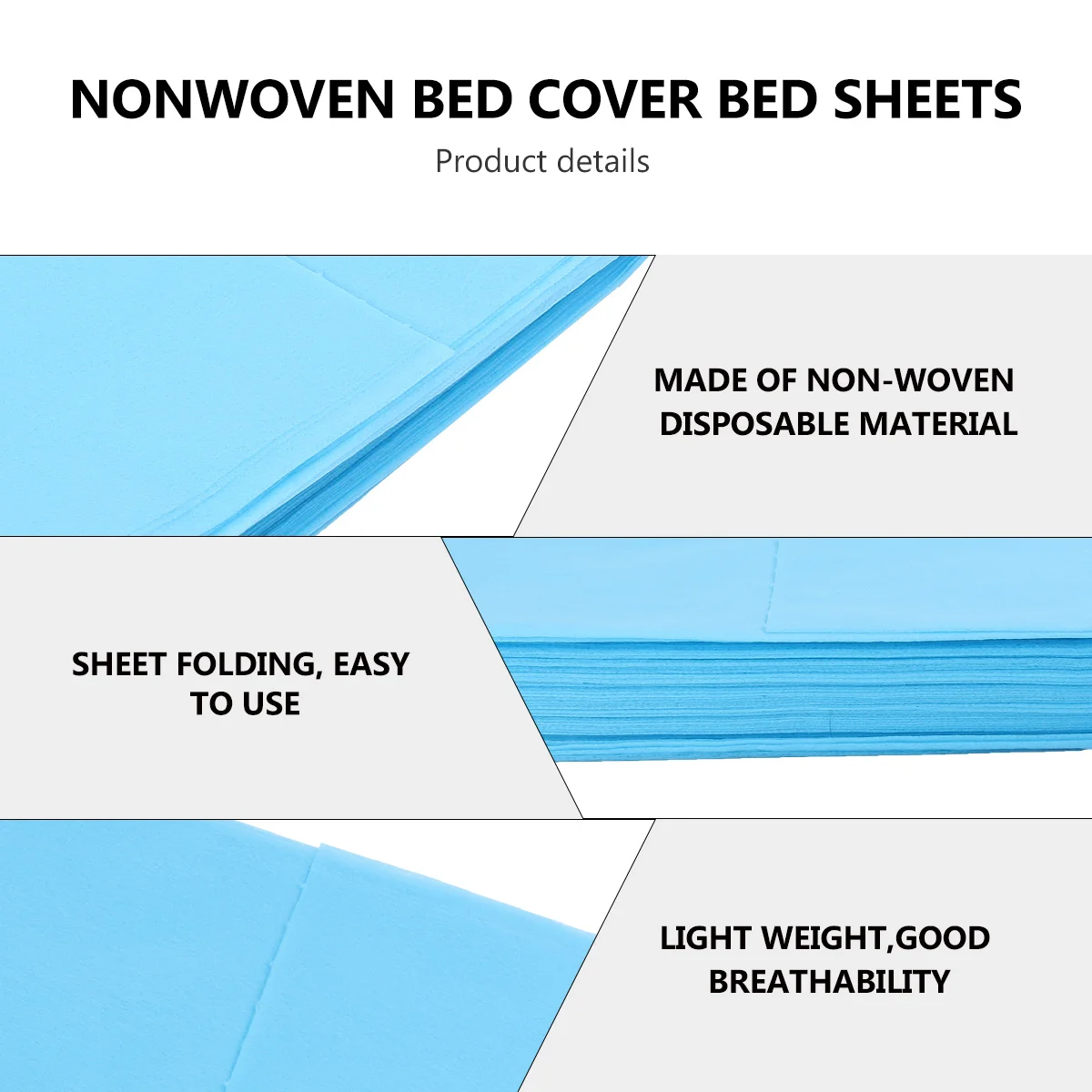 NONWOVEN BED COVER BED SHEETS

Product details

MADE OF NON-WOVEN DISPOSABLE MATERIAL

SHEET FOLDING, EASY TO USE

LIGHT WEIGHT,GOOD BREATHABILITY